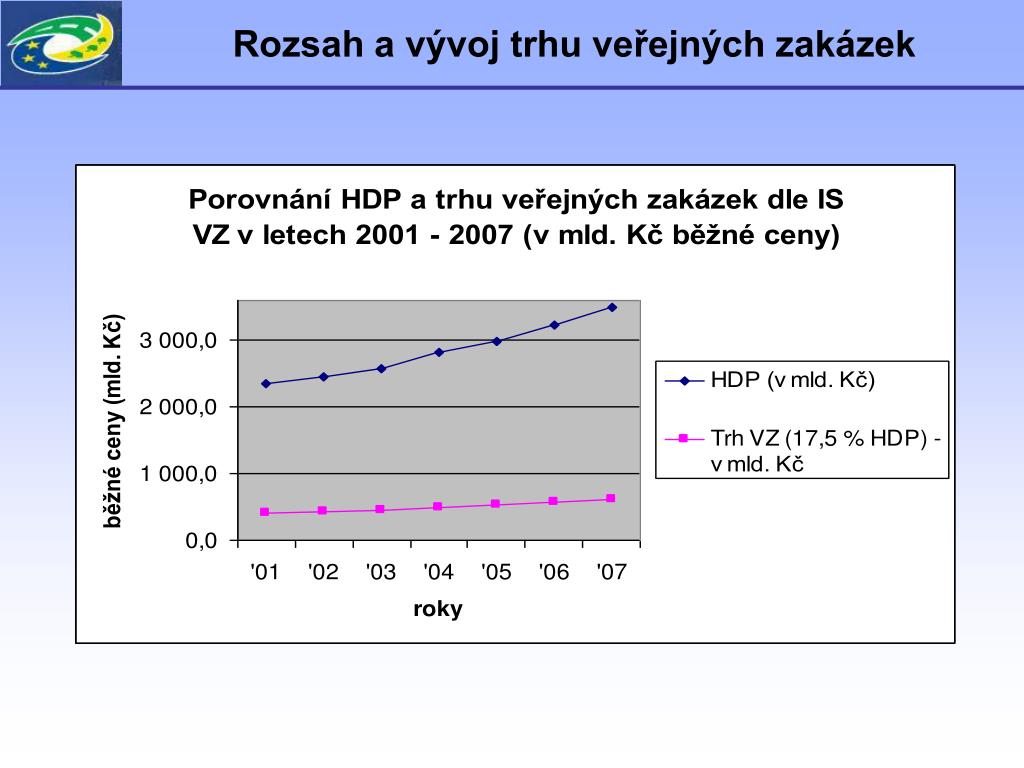 Rozsah a vývoj trhu veřejných zakázek

Porovnání HDP a trhu veřejných zakázek dle IS VZ v letech 2001 - 2007 (v mld. Kč běžné ceny)

běžné ceny (mld. Kč)

3 000,0
2 000,0
1 000,0
0,0

'01 '02 '03 '04 '05 '06 '07

roky

HDP (v mld. Kč)
Trh VZ (17,5 % HDP) - v mld. Kč